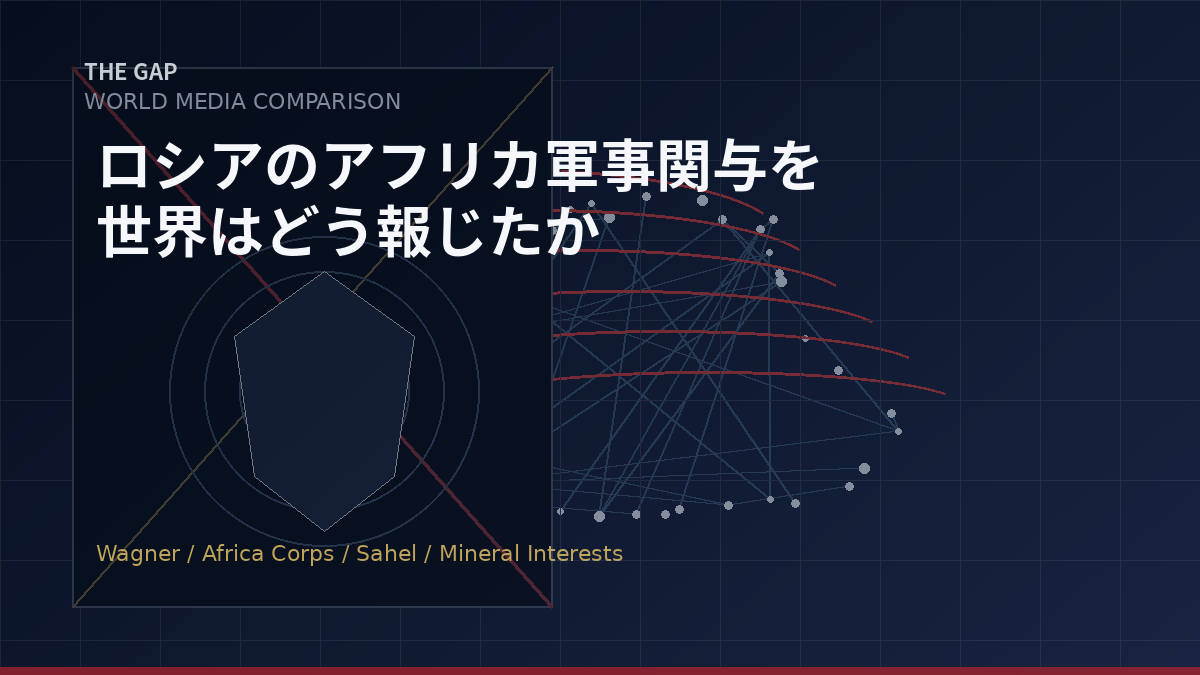 THE GAP
WORLD MEDIA COMPARISON

ロシアのアフリカ軍事関与を世界はどう報じたか

Wagner / Africa Corps / Sahel / Mineral Interests